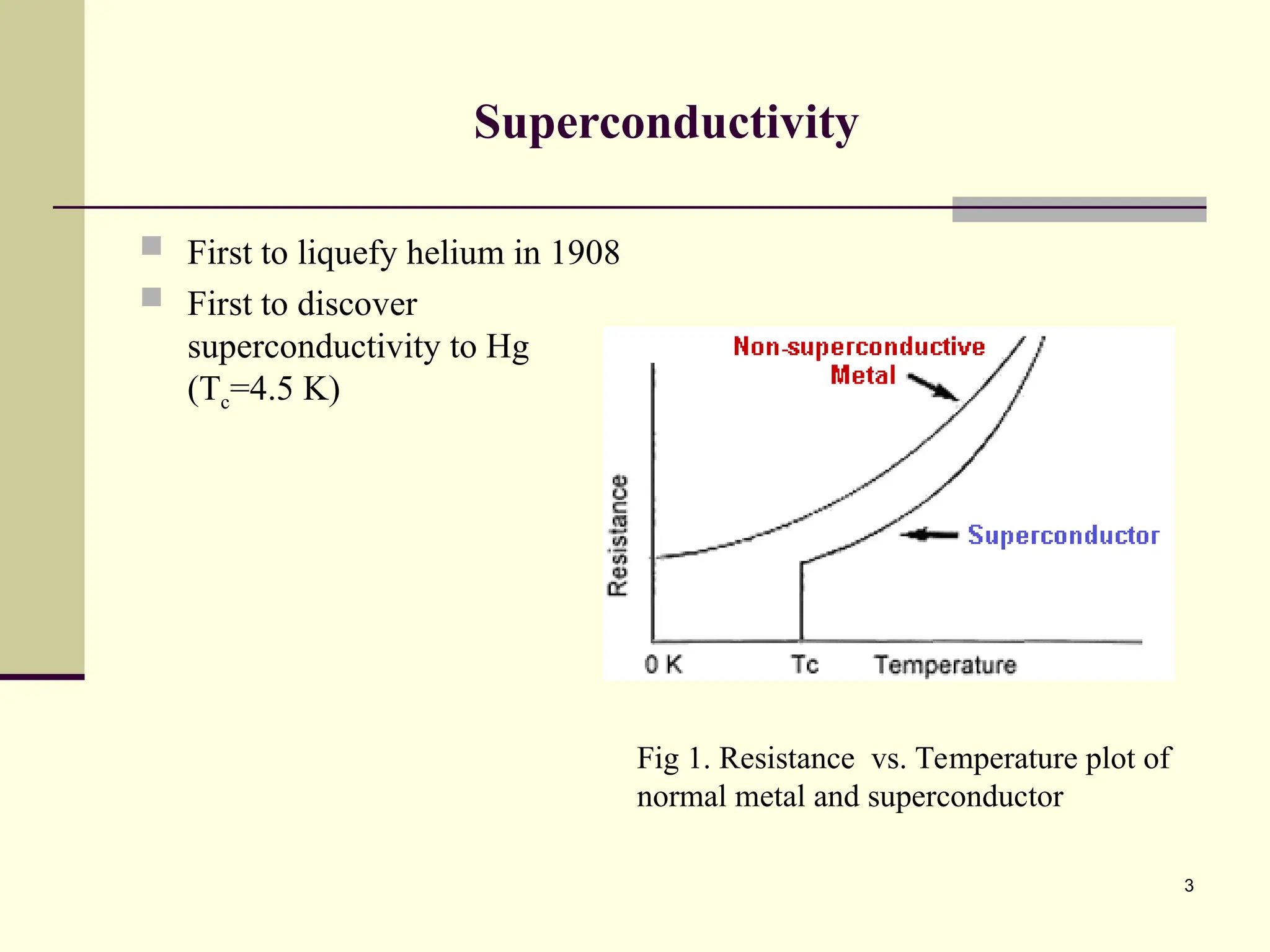 Superconductivity

First to liquefy helium in 1908

First to discover superconductivity to Hg ($T_c$=4.5 K)

Non-superconductive Metal

Superconductor

Resistance

0 K

Tc

Temperature

Fig 1. Resistance vs. Temperature plot of normal metal and superconductor

3